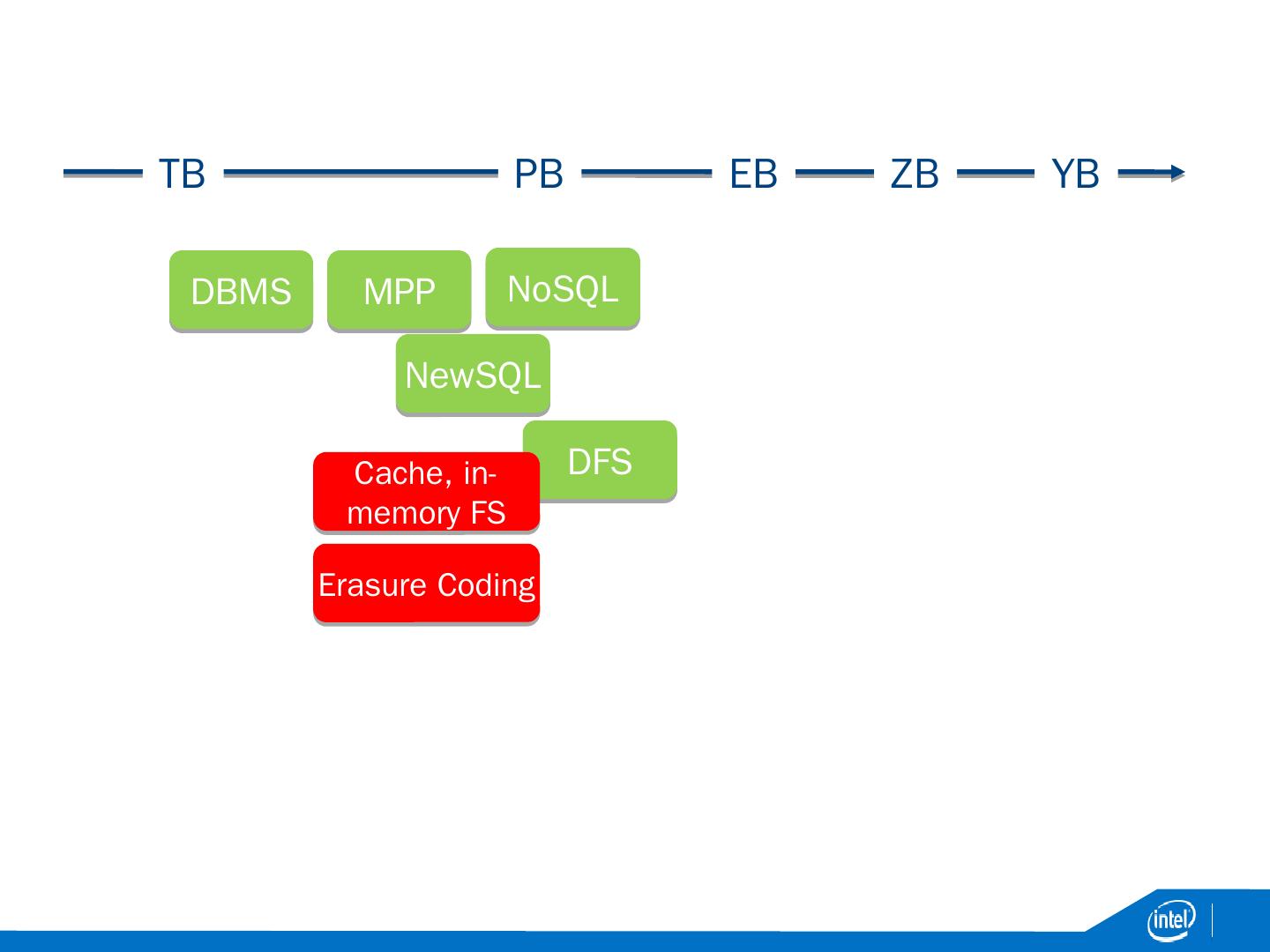 TB PB EB ZB YB

DBMS MPP NoSQL

NewSQL

DFS

Cache, in-memory FS

Erasure Coding

intel